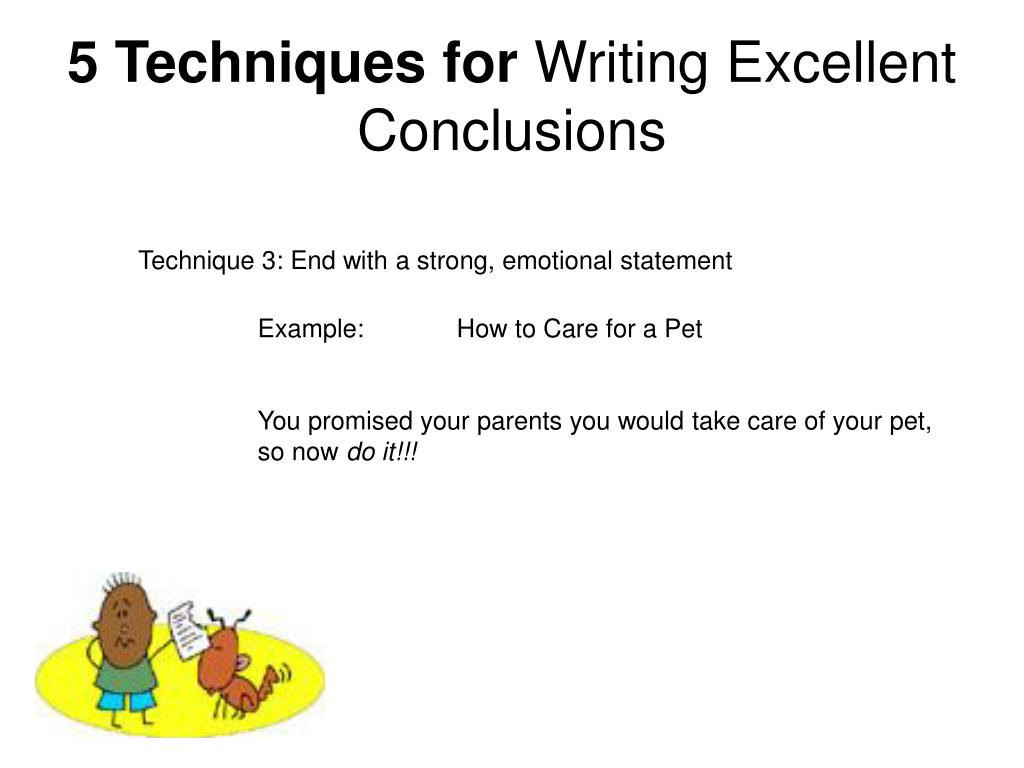 5 Techniques for Writing Excellent Conclusions

Technique 3: End with a strong, emotional statement

Example: How to Care for a Pet

You promised your parents you would take care of your pet, so now do it!!!